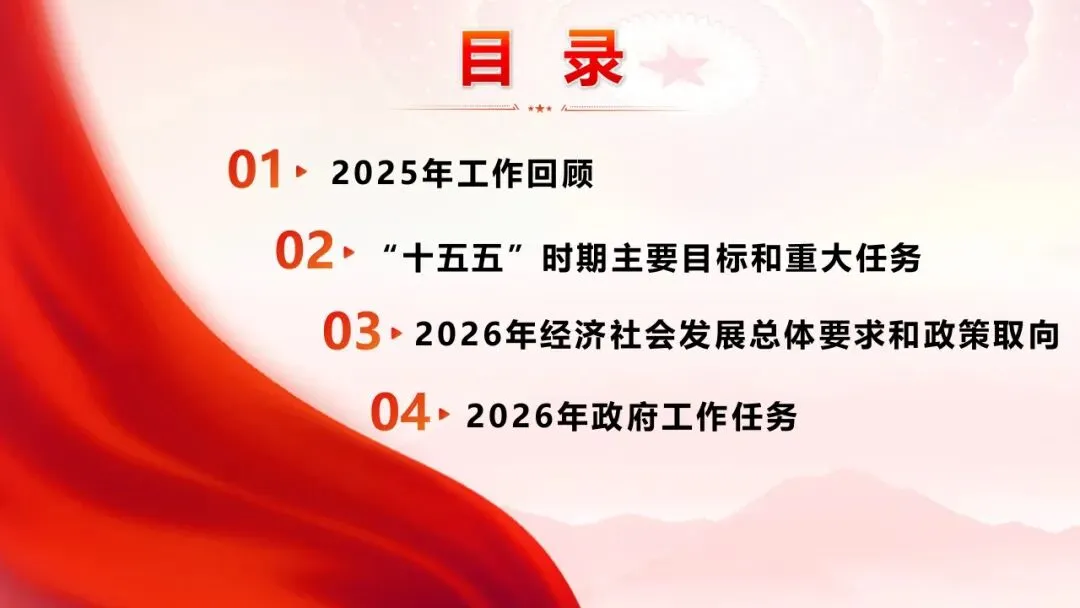 目 录

01 2025年工作回顾

02 “十五五”时期主要目标和重大任务

03 2026年经济社会发展总体要求和政策取向

04 2026年政府工作任务